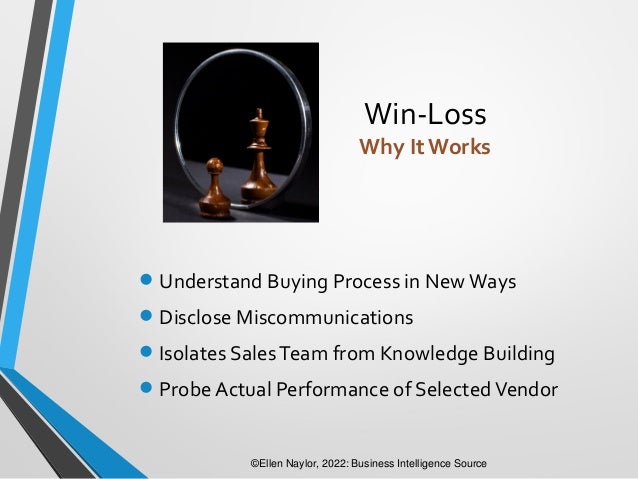 Win-Loss
Why It Works

- Understand Buying Process in New Ways
- Disclose Miscommunications
- Isolates Sales Team from Knowledge Building
- Probe Actual Performance of Selected Vendor

©Ellen Naylor, 2022: Business Intelligence Source